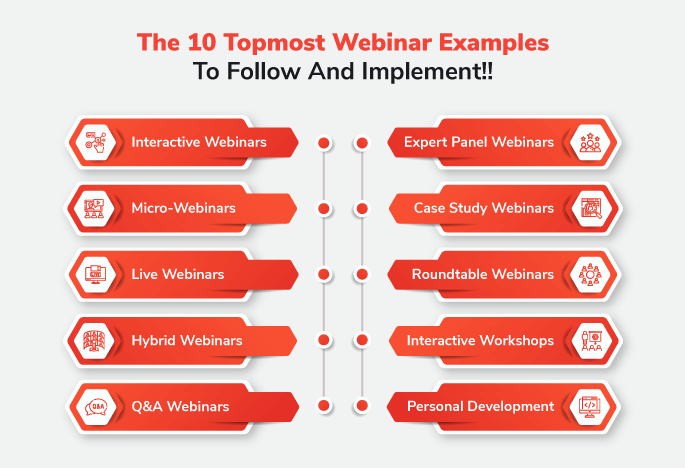 The 10 Topmost Webinar Examples
To Follow And Implement!!

Interactive Webinars

Micro-Webinars

Live Webinars

Hybrid Webinars

Q&A Webinars

Expert Panel Webinars

Case Study Webinars

Roundtable Webinars

Interactive Workshops

Personal Development